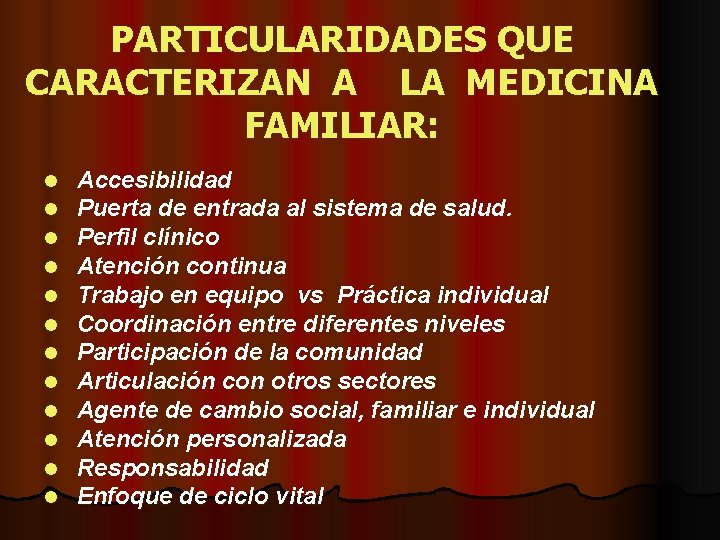 PARTICULARIDADES QUE CARACTERIZAN A LA MEDICINA FAMILIAR:

- Accesibilidad
- Puerta de entrada al sistema de salud.
- Perfil clínico
- Atención continua
- Trabajo en equipo vs Práctica individual
- Coordinación entre diferentes niveles
- Participación de la comunidad
- Articulación con otros sectores
- Agente de cambio social, familiar e individual
- Atención personalizada
- Responsabilidad
- Enfoque de ciclo vital